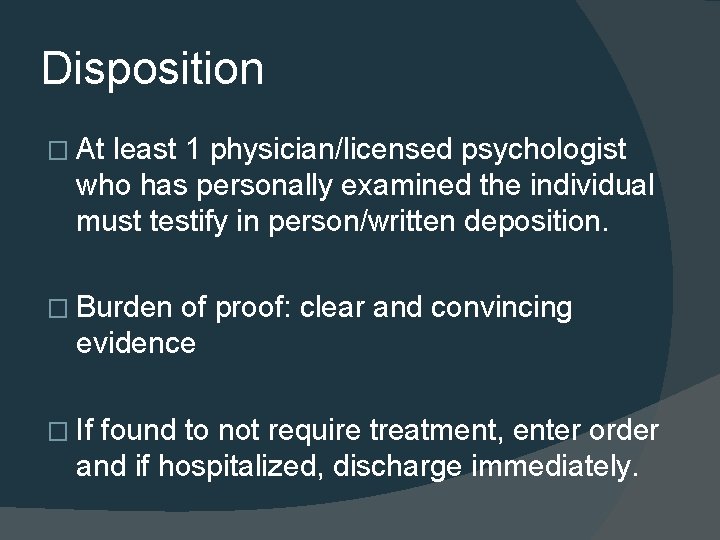 Disposition

□ At least 1 physician/licensed psychologist who has personally examined the individual must testify in person/written deposition.

□ Burden of proof: clear and convincing evidence

□ If found to not require treatment, enter order and if hospitalized, discharge immediately.